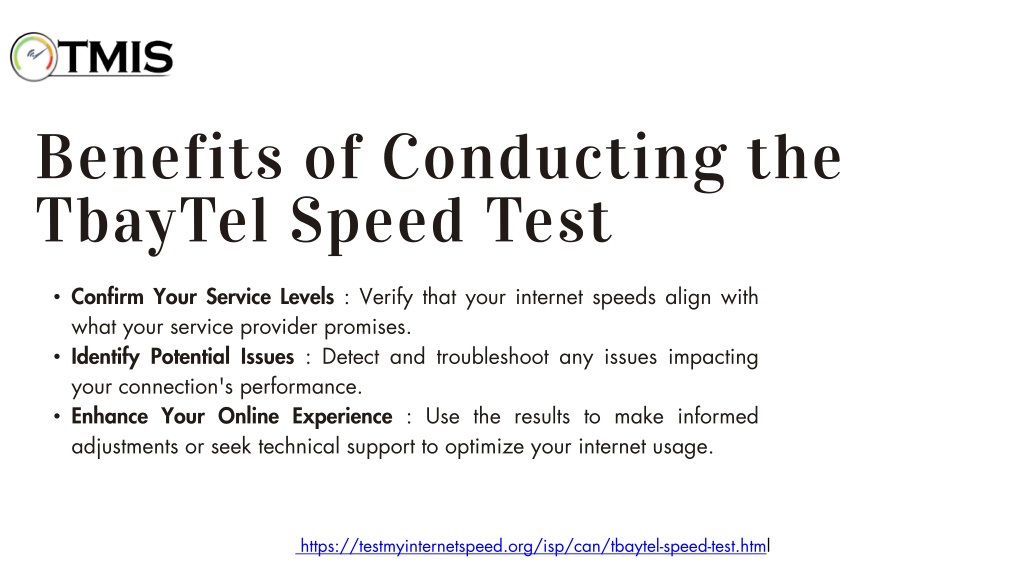 TMIS

Benefits of Conducting the TbayTel Speed Test

• Confirm Your Service Levels : Verify that your internet speeds align with what your service provider promises.
• Identify Potential Issues : Detect and troubleshoot any issues impacting your connection's performance.
• Enhance Your Online Experience : Use the results to make informed adjustments or seek technical support to optimize your internet usage.

https://testmyinternetspeed.org/isp/can/tbaytel-speed-test.html